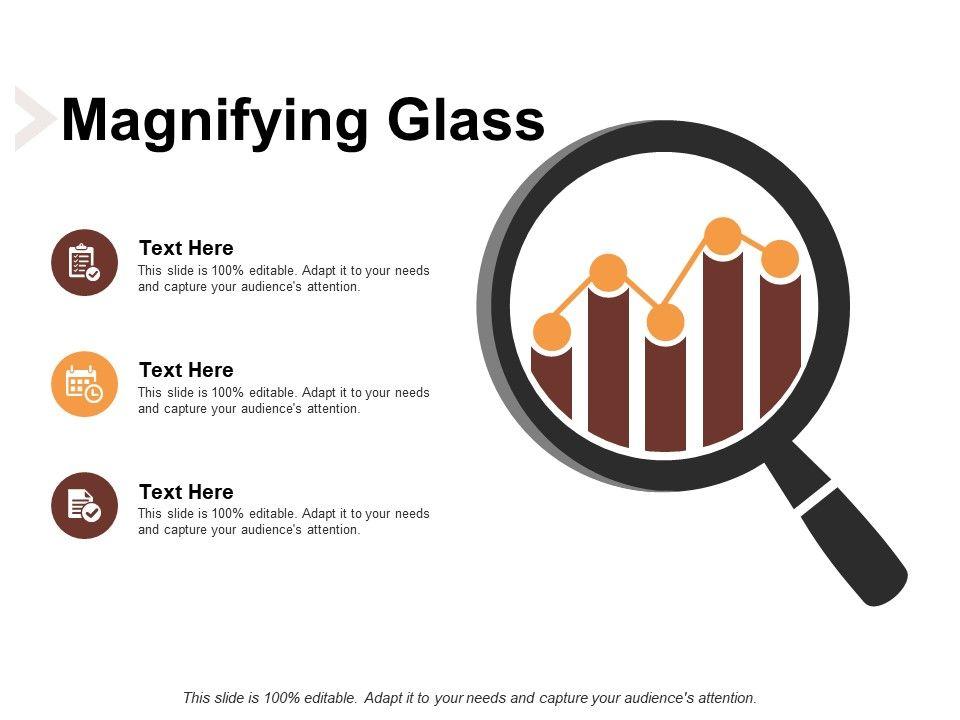 Magnifying Glass

Text Here
This slide is 100% editable. Adapt it to your needs and capture your audience's attention.

Text Here
This slide is 100% editable. Adapt it to your needs and capture your audience's attention.

Text Here
This slide is 100% editable. Adapt it to your needs and capture your audience's attention.

This slide is 100% editable. Adapt it to your needs and capture your audience's attention.